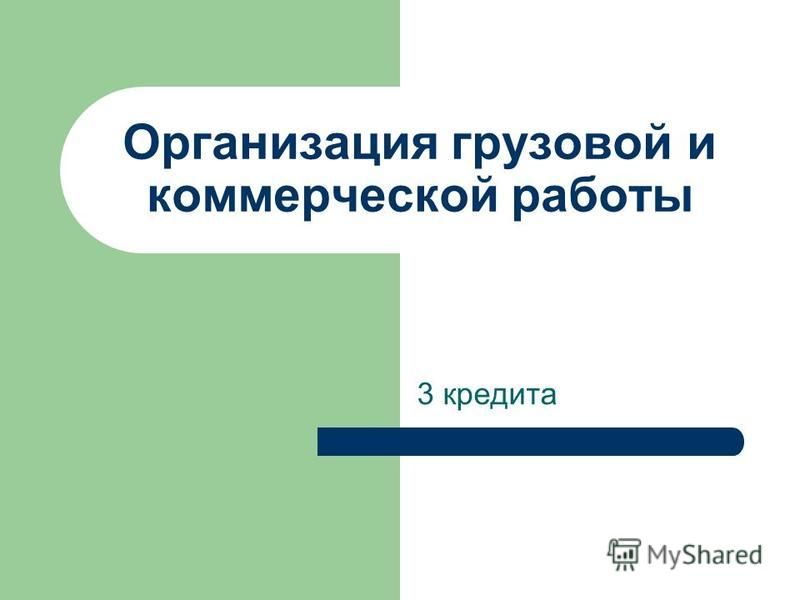 Организация грузовой и коммерческой работы

3 кредита

MyShared